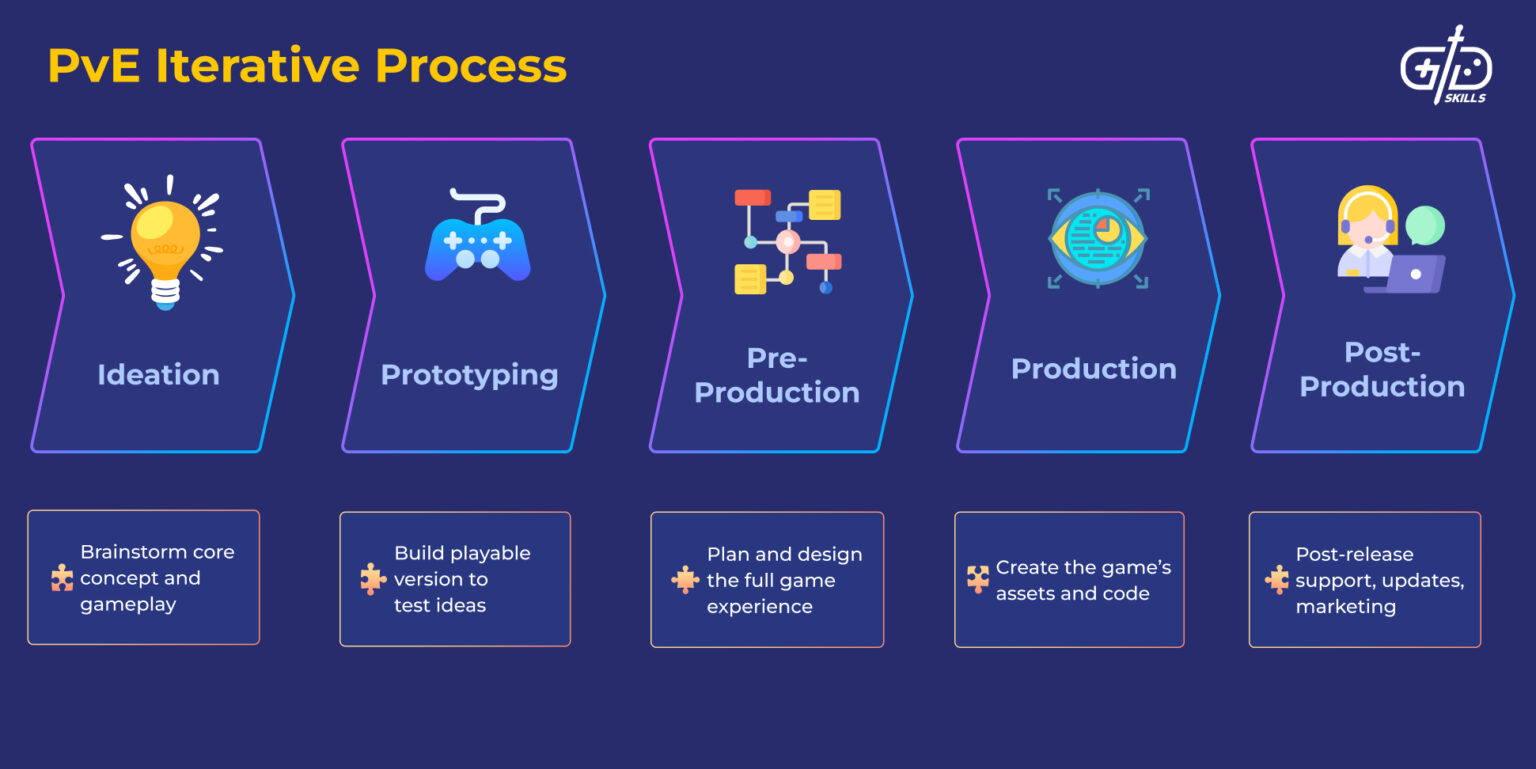 PvE Iterative Process

SKILLS

Ideation

Prototyping

Pre-Production

Production

Post-Production

Brainstorm core concept and gameplay

Build playable version to test ideas

Plan and design the full game experience

Create the game's assets and code

Post-release support, updates, marketing